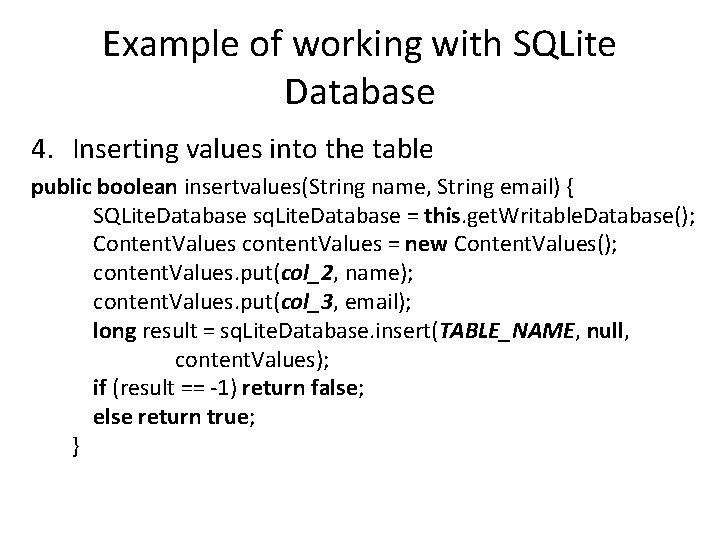 Example of working with SQLite Database

4. Inserting values into the table

public boolean insertvalues(String name, String email) {
SQLiteDatabase sqLiteDatabase = this.getWritableDatabase();
ContentValues contentValues = new ContentValues();
contentValues.put(col_2, name);
contentValues.put(col_3, email);
long result = sqLiteDatabase.insert(TABLE_NAME, null, contentValues);
if (result == -1) return false;
else return true;
}